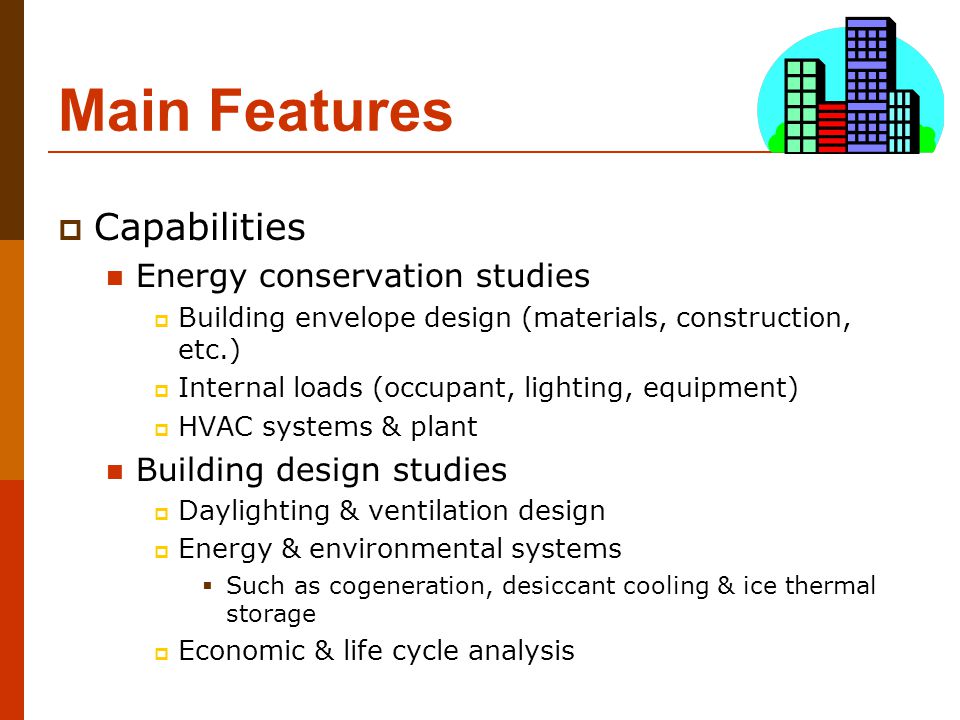 Main Features

Capabilities

Energy conservation studies

Building envelope design (materials, construction, etc.)

Internal loads (occupant, lighting, equipment)

HVAC systems & plant

Building design studies

Daylighting & ventilation design

Energy & environmental systems

Such as cogeneration, desiccant cooling & ice thermal storage

Economic & life cycle analysis